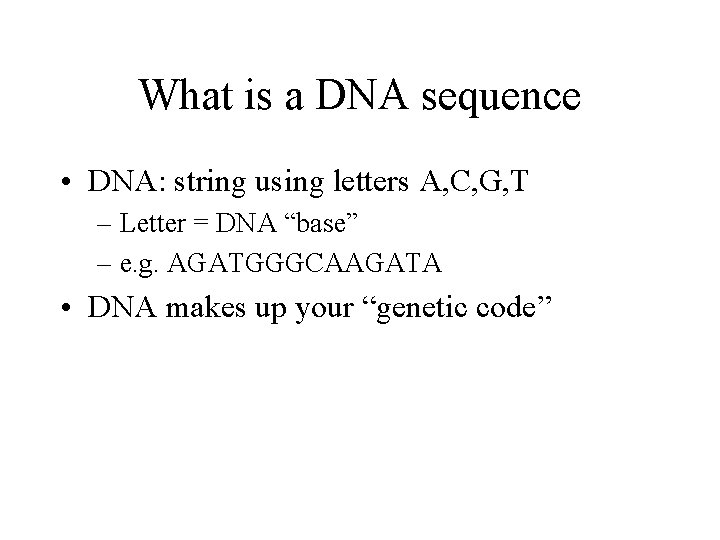 What is a DNA sequence

• DNA: string using letters A,C,G,T
– Letter = DNA “base”
– e.g. AGATGGGCAAGATA

• DNA makes up your “genetic code”